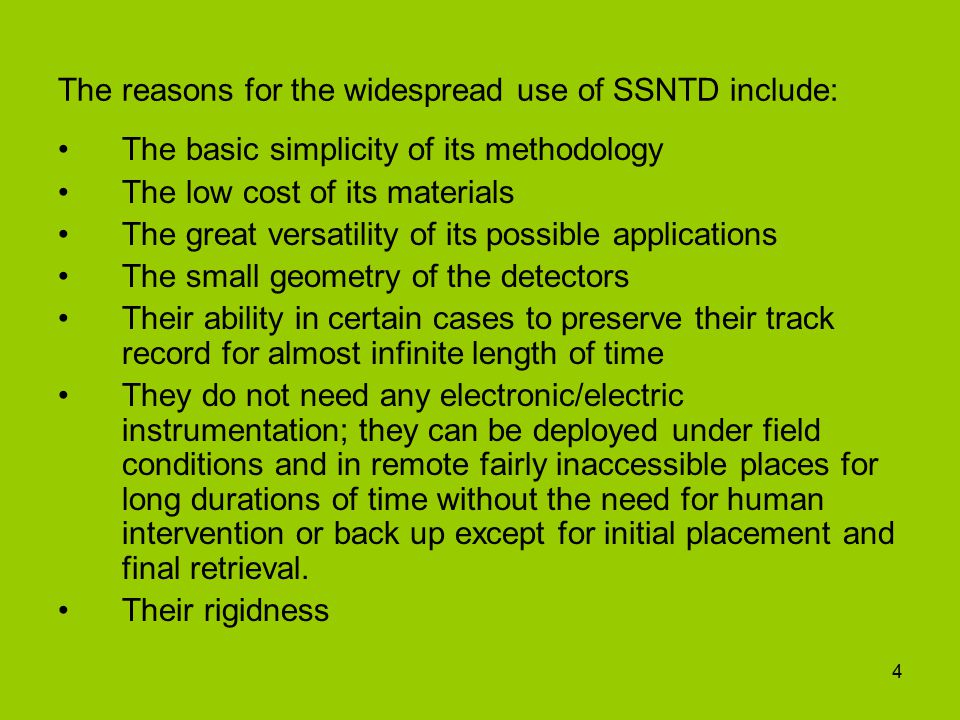 The reasons for the widespread use of SSNTD include:

• The basic simplicity of its methodology
• The low cost of its materials
• The great versatility of its possible applications
• The small geometry of the detectors
• Their ability in certain cases to preserve their track record for almost infinite length of time
• They do not need any electronic/electric instrumentation; they can be deployed under field conditions and in remote fairly inaccessible places for long durations of time without the need for human intervention or back up except for initial placement and final retrieval.
• Their rigidness

4